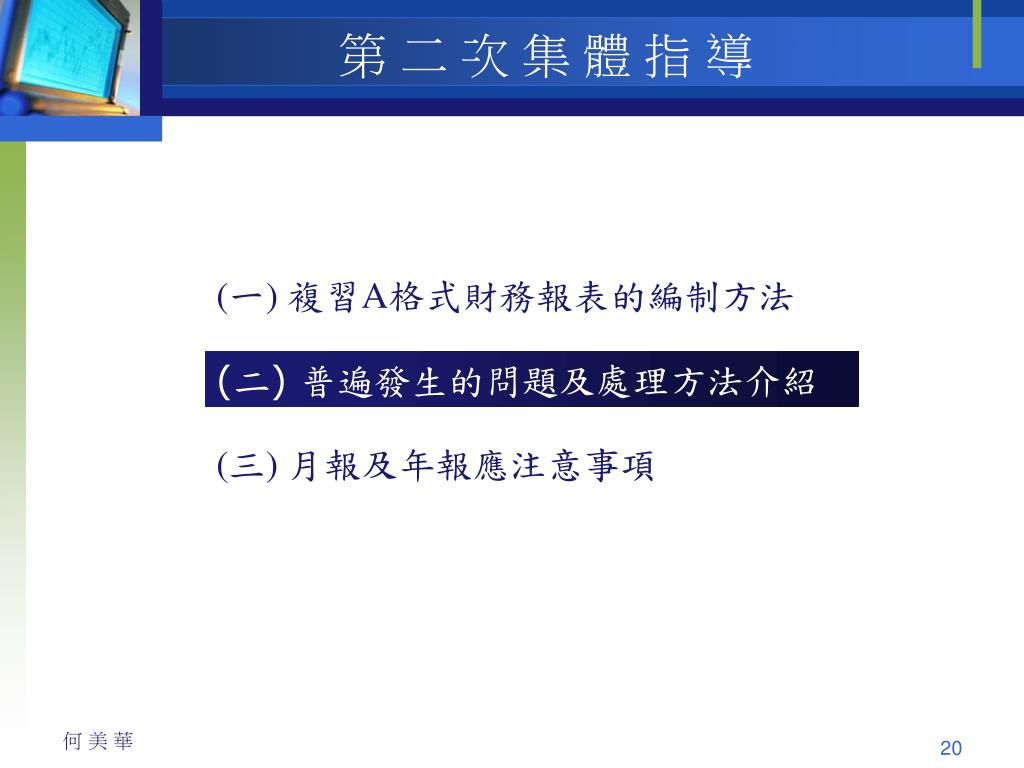 第二次集體指導

(一) 複習A格式財務報表的編制方法

(二) 普遍發生的問題及處理方法介紹

(三) 月報及年報應注意事項

何美華

20